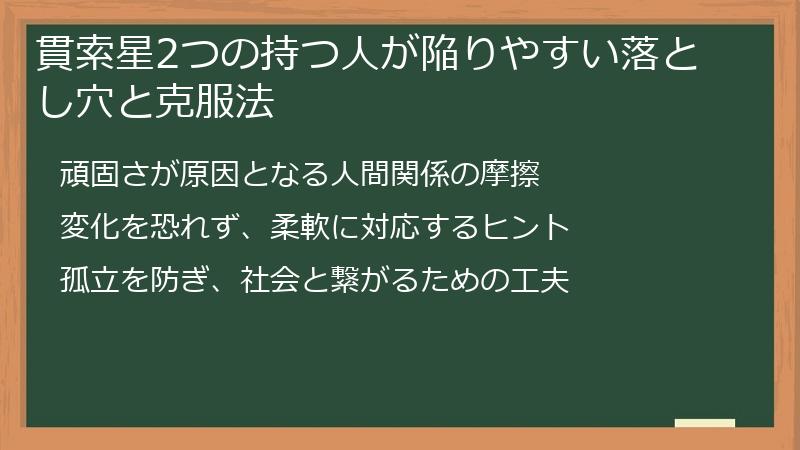 貫索星2つの持つ人が陥りやすい落とし穴と克服法

頑固さが原因となる人間関係の摩擦

変化を恐れず、柔軟に対応するヒント

孤立を防ぎ、社会と繋がるための工夫